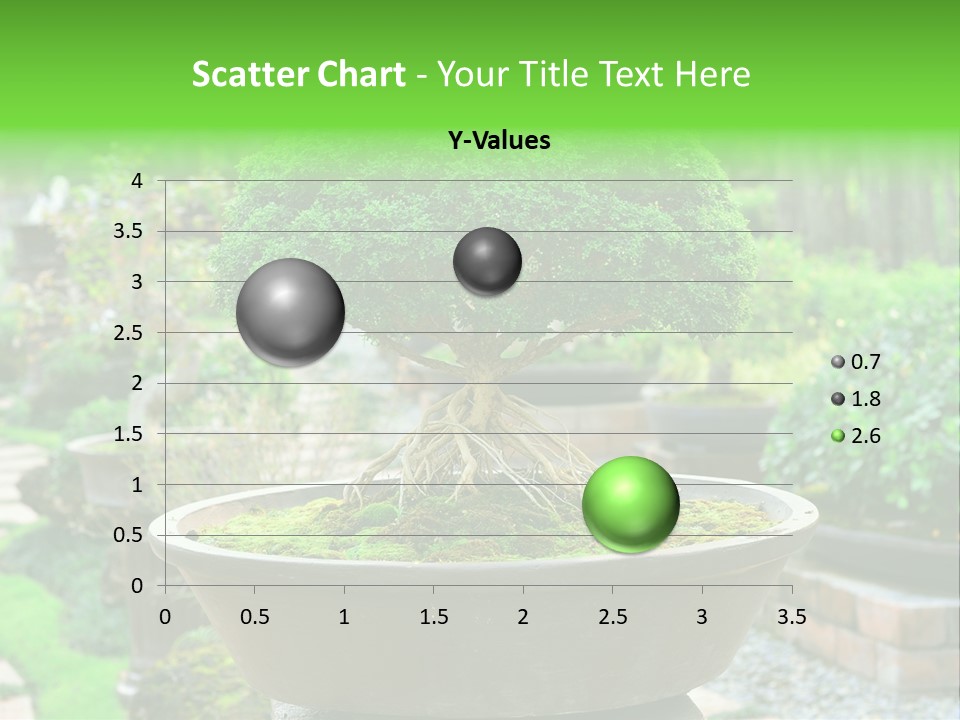 Scatter Chart - Your Title Text Here

Y-Values

4
3.5
3
2.5
2
1.5
1
0.5
0

0 0.5 1 1.5 2 2.5 3 3.5

0.7
1.8
2.6